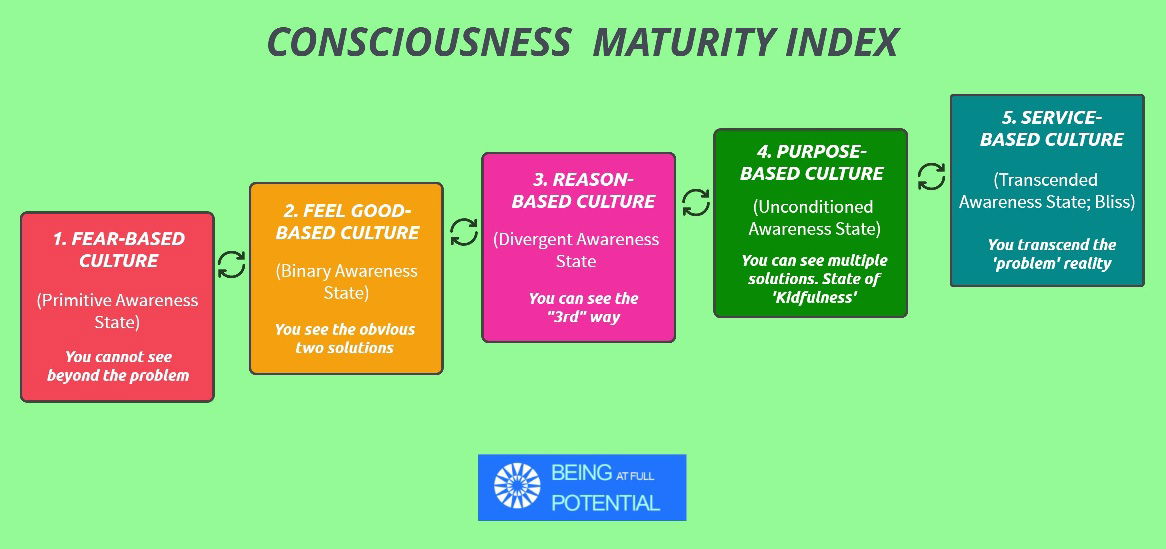 CONSCIOUSNESS MATURITY INDEX

1. FEAR-BASED CULTURE

(Primitive Awareness State)

You cannot see beyond the problem

2. FEEL GOOD-BASED CULTURE

(Binary Awareness State)

You see the obvious two solutions

3. REASON-BASED CULTURE

(Divergent Awareness State

You can see the "3rd" way

4. PURPOSE-BASED CULTURE

(Unconditioned Awareness State)

You can see multiple solutions. State of 'Kidfulness'

5. SERVICE-BASED CULTURE

(Transcended Awareness State; Bliss)

You transcend the 'problem' reality

BEING AT FULL POTENTIAL